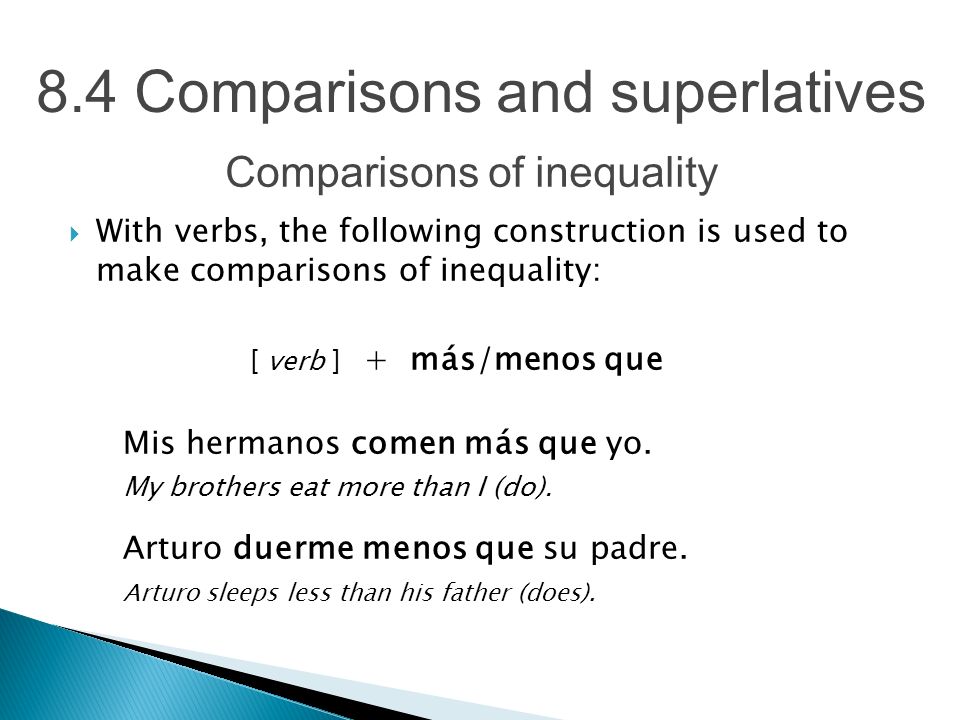 8.4 Comparisons and superlatives

Comparisons of inequality

With verbs, the following construction is used to make comparisons of inequality:

[ verb ] + más/menos que

Mis hermanos comen más que yo.
My brothers eat more than I (do).

Arturo duerme menos que su padre.
Arturo sleeps less than his father (does).